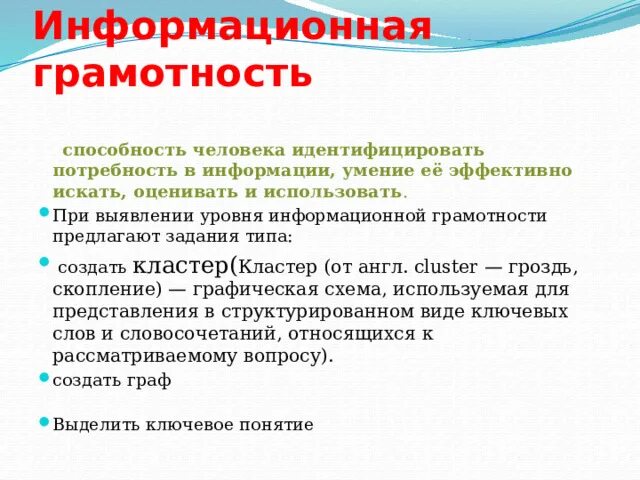 Информационная грамотность

способность человека идентифицировать потребность в информации, умение её эффективно искать, оценивать и использовать.

При выявлении уровня информационной грамотности предлагают задания типа:

создать кластер(Кластер (от англ. cluster — гроздь, скопление) — графическая схема, используемая для представления в структурированном виде ключевых слов и словосочетаний, относящихся к рассматриваемому вопросу).

создать граф

Выделить ключевое понятие